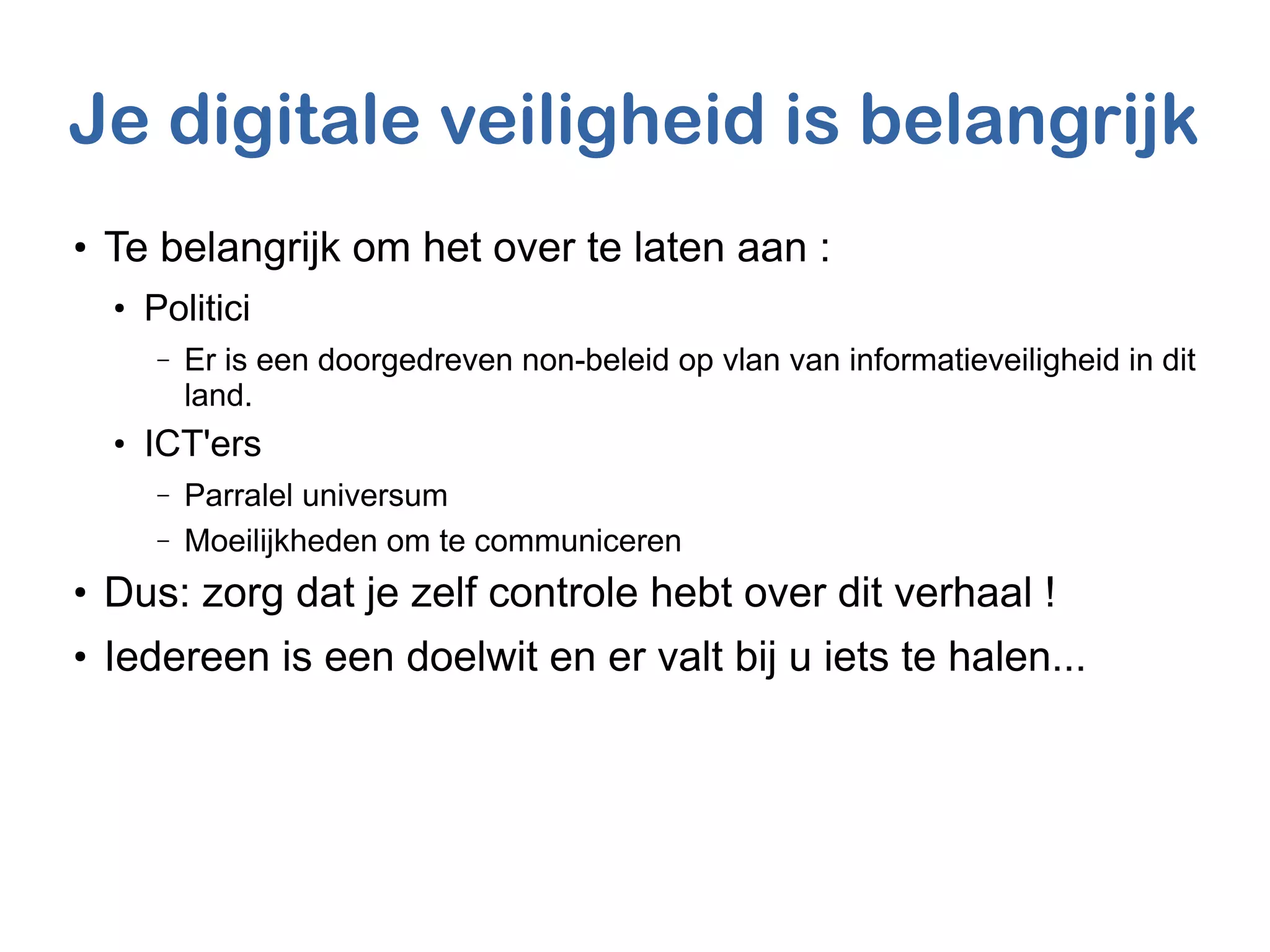 Je digitale veiligheid is belangrijk

• Te belangrijk om het over te laten aan :

• Politici

– Er is een doorgedreven non-beleid op vlan van informatieveiligheid in dit land.

• ICT'ers

– Parralel universum

– Moeilijkheden om te communiceren

• Dus: zorg dat je zelf controle hebt over dit verhaal !

• Iedereen is een doelwit en er valt bij u iets te halen...